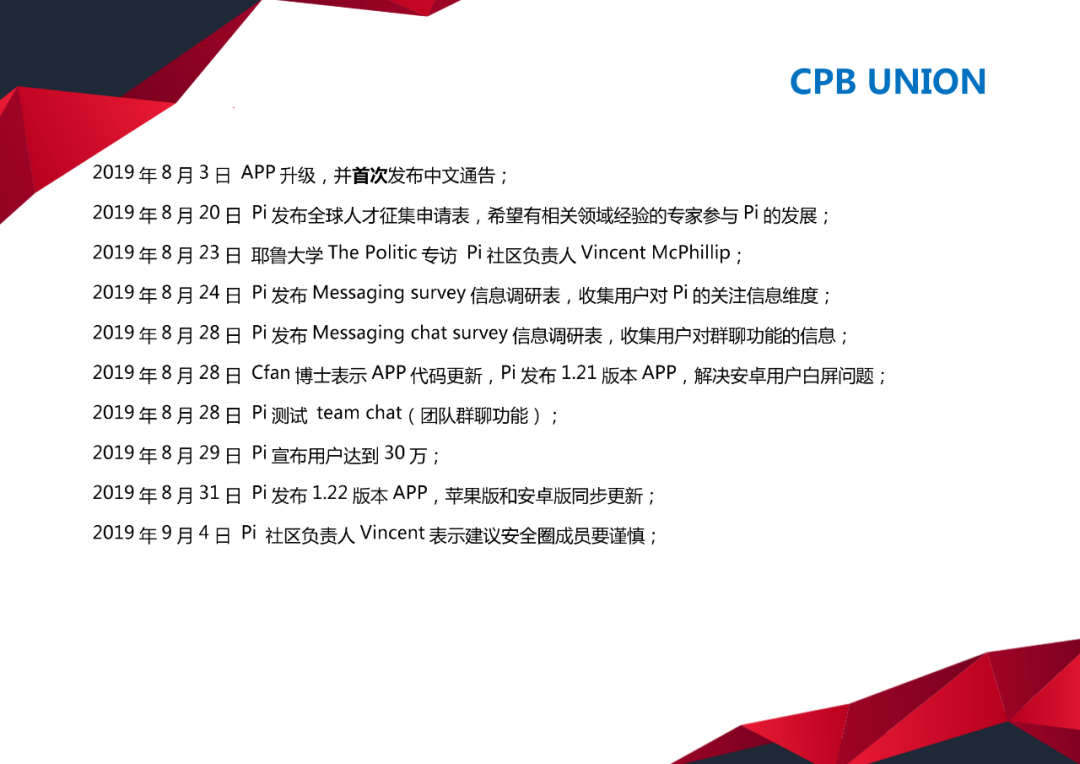 CPB UNION

2019 年 8 月 3 日 APP 升级，并首次发布中文通告；

2019 年 8 月 20 日 Pi 发布全球人才征集申请表，希望有相关领域经验的专家参与 Pi 的发展；

2019 年 8 月 23 日 耶鲁大学 The Politic 专访 Pi 社区负责人 Vincent McPhillip；

2019 年 8 月 24 日 Pi 发布 Messaging survey 信息调研表，收集用户对 Pi 的关注信息维度；

2019 年 8 月 28 日 Pi 发布 Messaging chat survey 信息调研表，收集用户对群聊功能的信息；

2019 年 8 月 28 日 Cfan 博士表示 APP 代码更新，Pi 发布 1.21 版本 APP，解决安卓用户白屏问题；

2019 年 8 月 28 日 Pi 测试 team chat（团队群聊功能）；

2019 年 8 月 29 日 Pi 宣布用户达到 30 万；

2019 年 8 月 31 日 Pi 发布 1.22 版本 APP，苹果版和安卓版同步更新；

2019 年 9 月 4 日 Pi 社区负责人 Vincent 表示建议安全圈成员要谨慎；